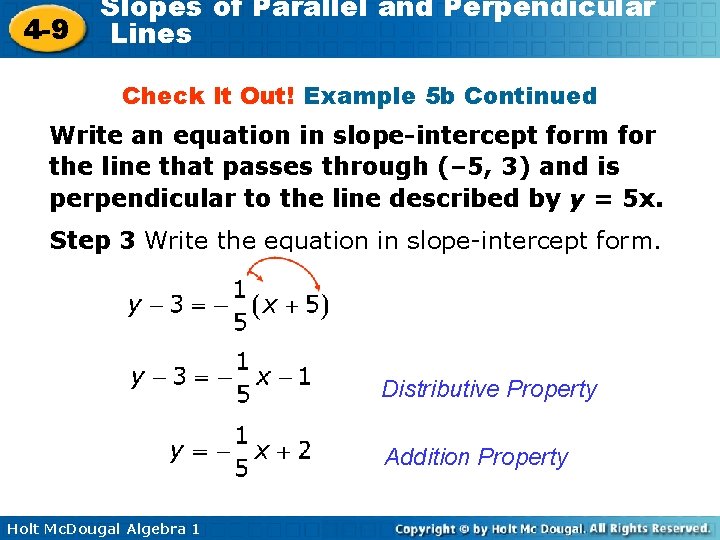 4-9 Slopes of Parallel and Perpendicular Lines

Check It Out! Example 5b Continued

Write an equation in slope-intercept form for the line that passes through (–5, 3) and is perpendicular to the line described by $y = 5x$.

Step 3 Write the equation in slope-intercept form.

$y - 3 = -\frac{1}{5}(x + 5)$

$y - 3 = -\frac{1}{5}x - 1$ Distributive Property

$y = -\frac{1}{5}x + 2$ Addition Property

Holt McDougal Algebra 1

Copyright © by Holt Mc Dougal. All Rights Reserved.